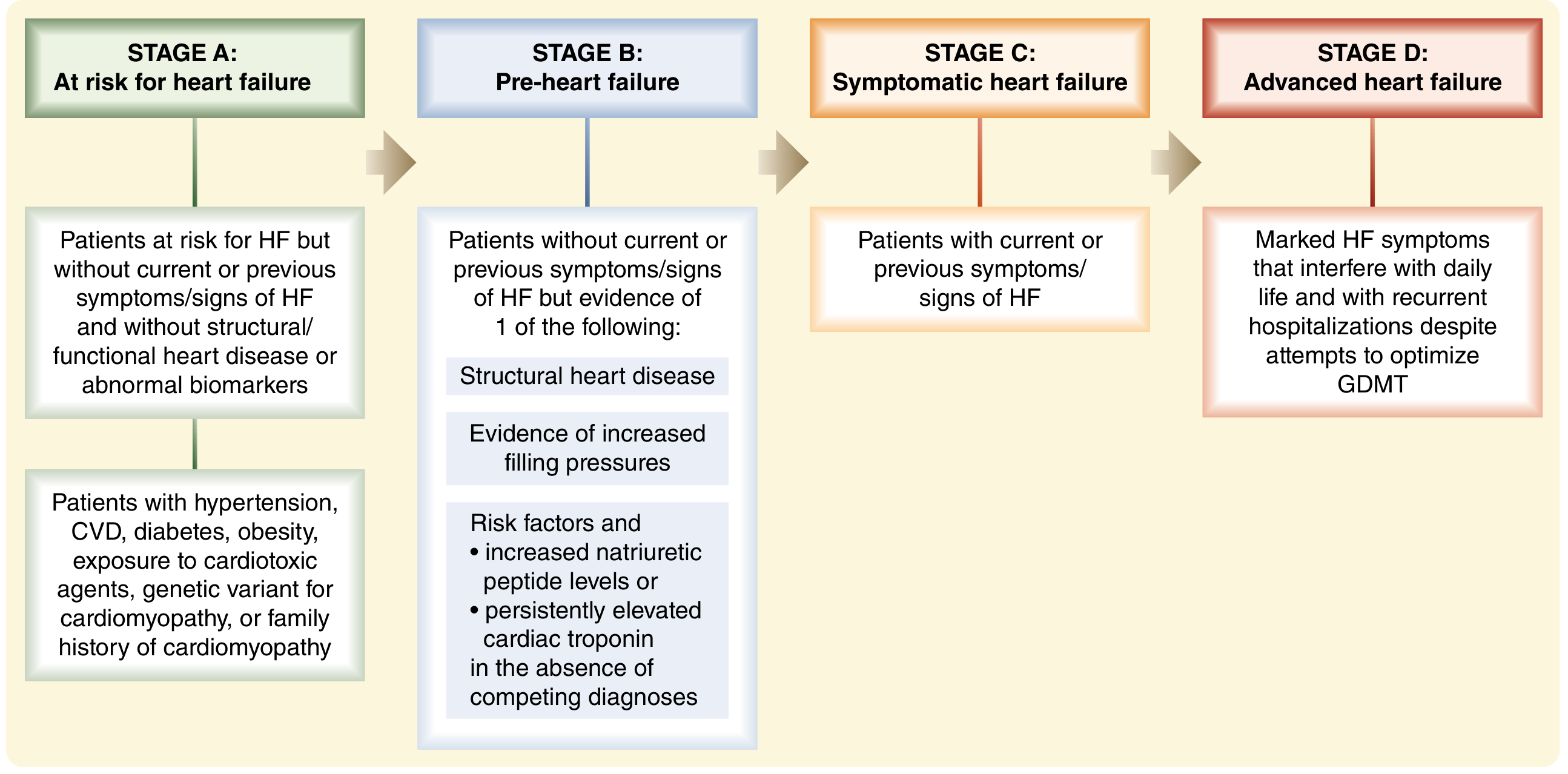 STAGE A:
At risk for heart failure

Patients at risk for HF but without current or previous symptoms/signs of HF and without structural/functional heart disease or abnormal biomarkers

Patients with hypertension, CVD, diabetes, obesity, exposure to cardiotoxic agents, genetic variant for cardiomyopathy, or family history of cardiomyopathy

STAGE B:
Pre-heart failure

Patients without current or previous symptoms/signs of HF but evidence of 1 of the following:

Structural heart disease

Evidence of increased filling pressures

Risk factors and
• increased natriuretic peptide levels or
• persistently elevated cardiac troponin
in the absence of competing diagnoses

STAGE C:
Symptomatic heart failure

Patients with current or previous symptoms/signs of HF

STAGE D:
Advanced heart failure

Marked HF symptoms that interfere with daily life and with recurrent hospitalizations despite attempts to optimize GDMT